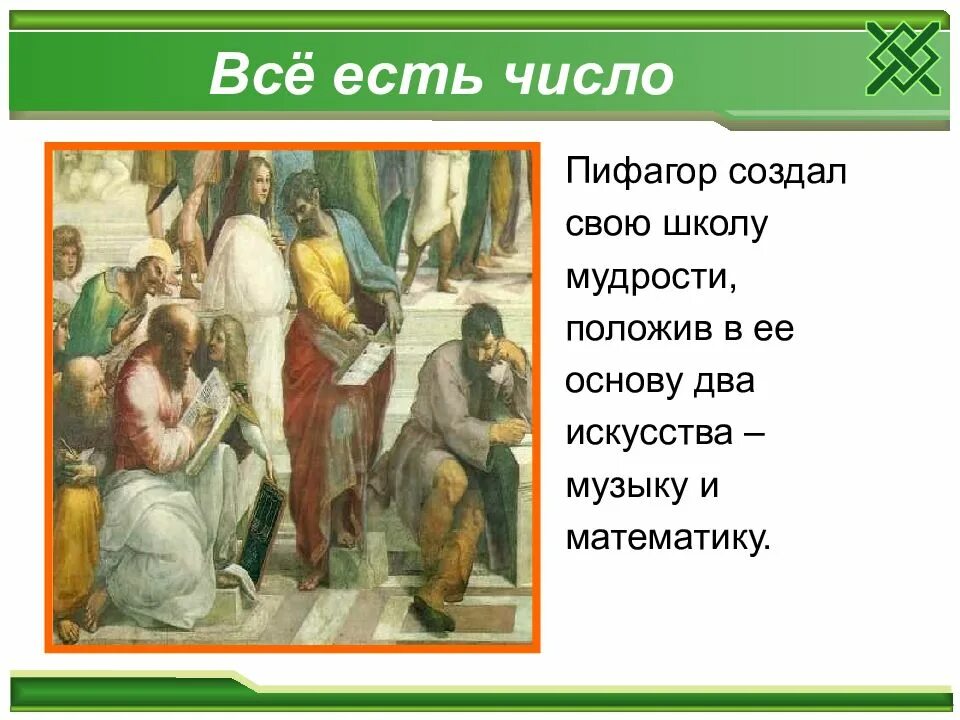 Всё есть число

Пифагор создал свою школу мудрости, положив в ее основу два искусства – музыку и математику.